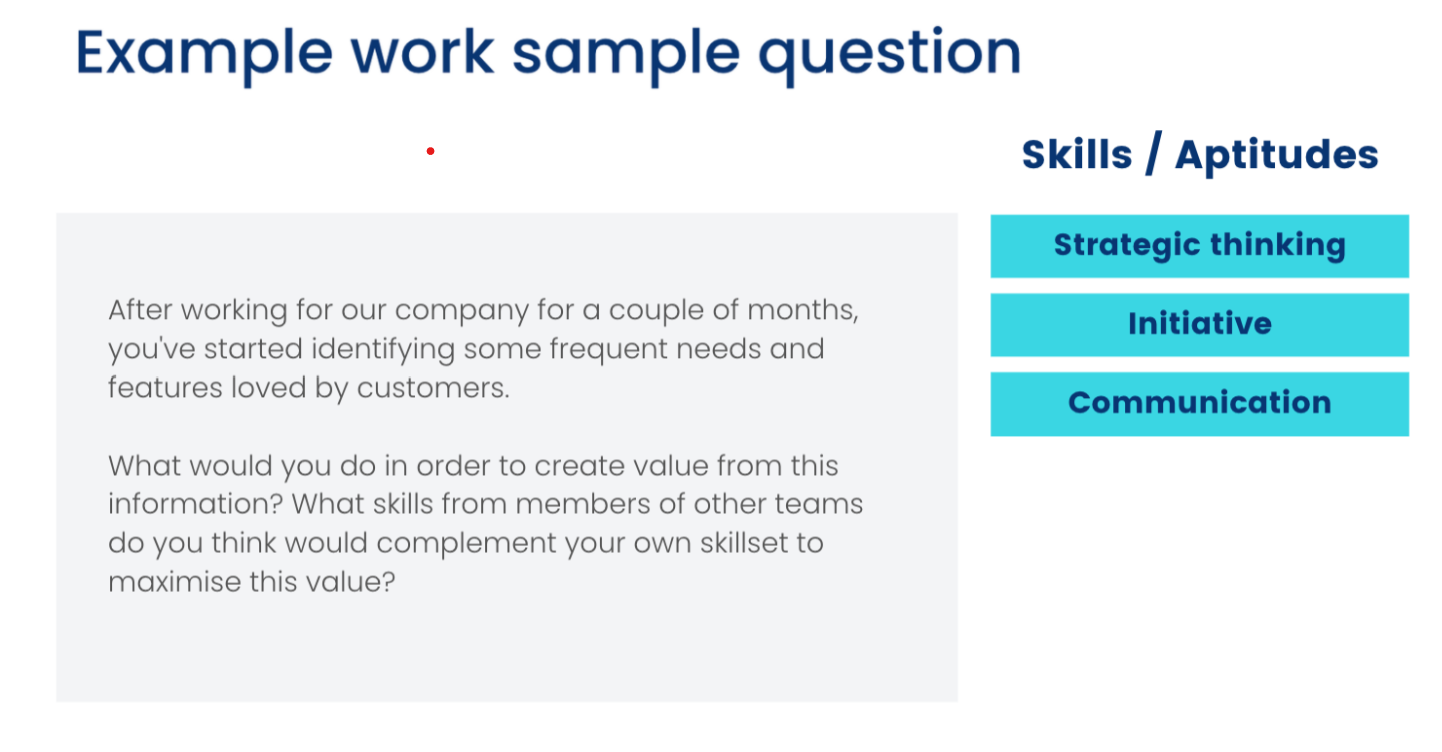 Example work sample question

After working for our company for a couple of months, you've started identifying some frequent needs and features loved by customers.

What would you do in order to create value from this information? What skills from members of other teams do you think would complement your own skillset to maximise this value?

Skills / Aptitudes

Strategic thinking

Initiative

Communication